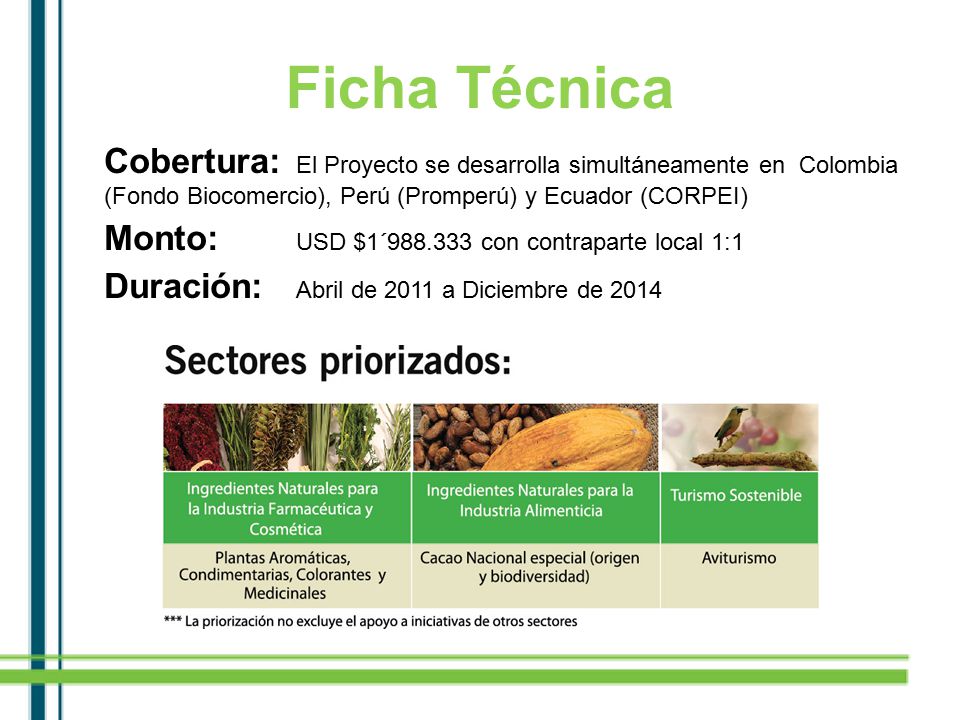 Ficha Técnica

Cobertura: El Proyecto se desarrolla simultáneamente en Colombia (Fondo Biocomercio), Perú (Promperú) y Ecuador (CORPEI)

Monto: USD $1´988.333 con contraparte local 1:1

Duración: Abril de 2011 a Diciembre de 2014

Sectores priorizados:

| Ingredientes Naturales para la Industria Farmacéutica y Cosmética | Ingredientes Naturales para la Industria Alimenticia | Turismo Sostenible |
|---|---|---|
| Plantas Aromáticas, Condimentarias, Colorantes y Medicinales | Cacao Nacional especial (origen y biodiversidad) | Aviturismo |

*** La priorización no excluye el apoyo a iniciativas de otros sectores